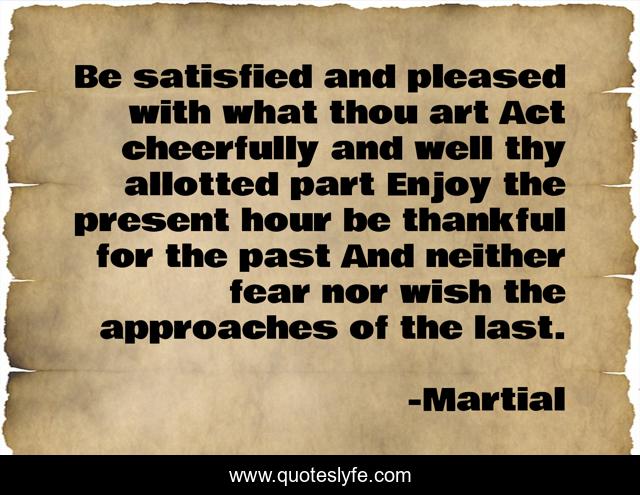 Be satisfied and pleased with what thou art Act cheerfully and well thy allotted part Enjoy the present hour be thankful for the past And neither fear nor wish the approaches of the last.

-Martial

www.quoteslyfe.com